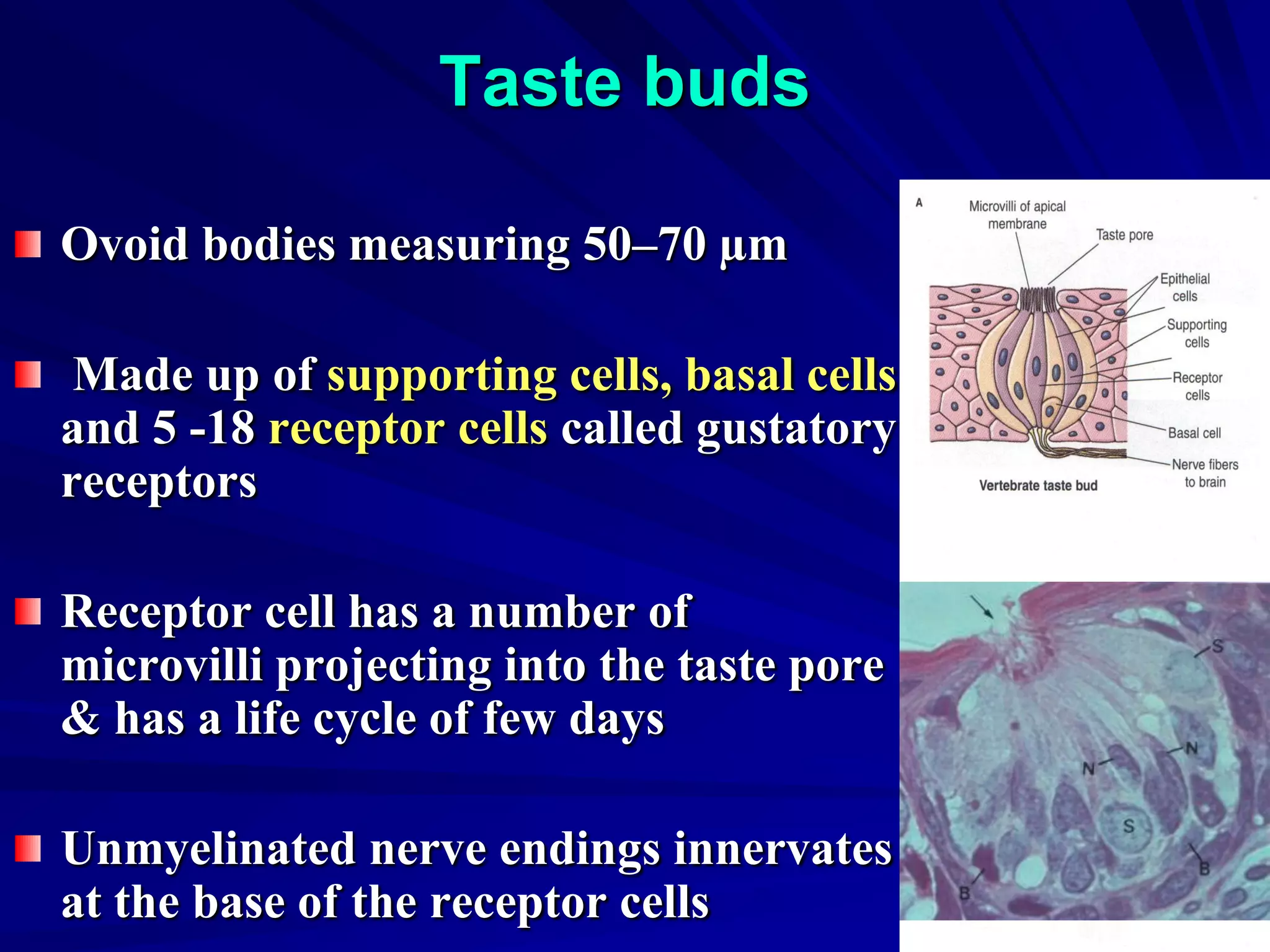 Taste buds

Ovoid bodies measuring 50–70 µm

Made up of supporting cells, basal cells and 5 -18 receptor cells called gustatory receptors

Receptor cell has a number of microvilli projecting into the taste pore & has a life cycle of few days

Unmyelinated nerve endings innervates at the base of the receptor cells

A
Microvilli of apical membrane
Taste pore
Epithelial cells
Supporting cells
Receptor cells
Basal cell
Nerve fibers to brain
Vertebrate taste bud

S
N
N
S
B
B